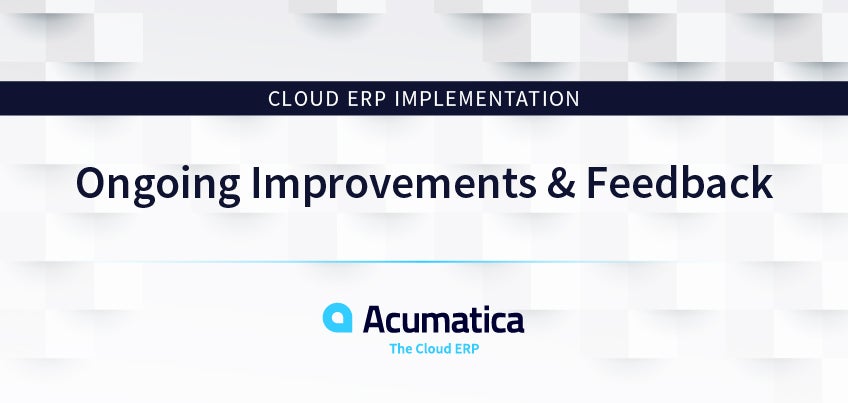 CLOUD ERP IMPLEMENTATION

Ongoing Improvements & Feedback

Acumatica
The Cloud ERP